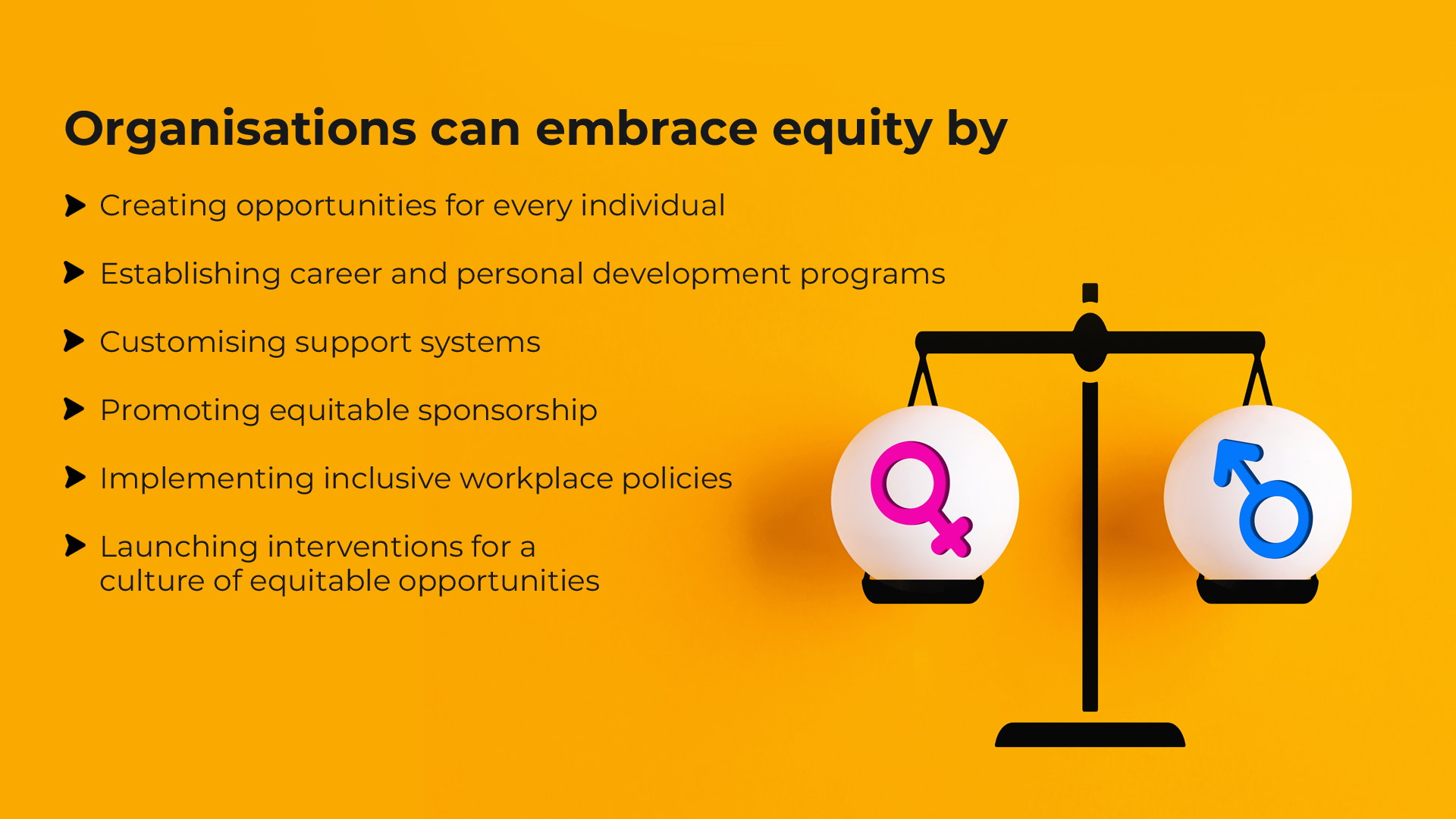 Organisations can embrace equity by

Creating opportunities for every individual

Establishing career and personal development programs

Customising support systems

Promoting equitable sponsorship

Implementing inclusive workplace policies

Launching interventions for a culture of equitable opportunities